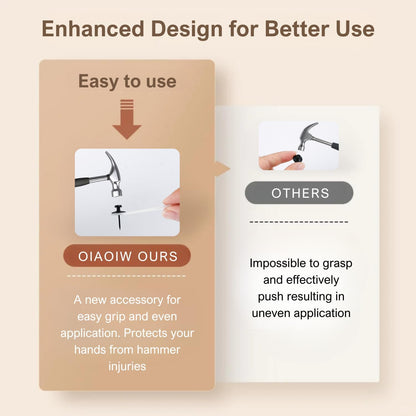 Enhanced Design for Better Use

Easy to use

OIAOIW OURS

A new accessory for easy grip and even application. Protects your hands from hammer injuries

OTHERS

Impossible to grasp and effectively push resulting in uneven application